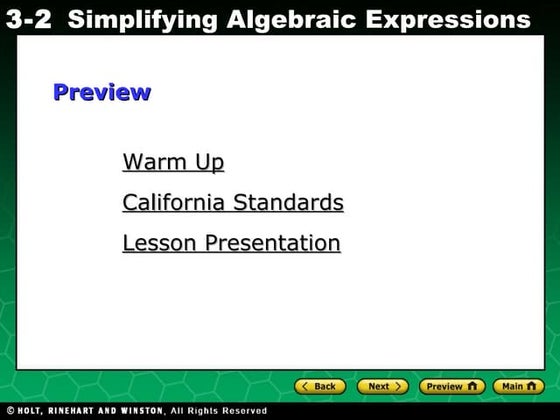 3-2 Simplifying Algebraic Expressions

Preview

Warm Up

California Standards

Lesson Presentation

Back
Next
Preview
Main

© HOLT, RINEHART AND WINSTON, All Rights Reserved